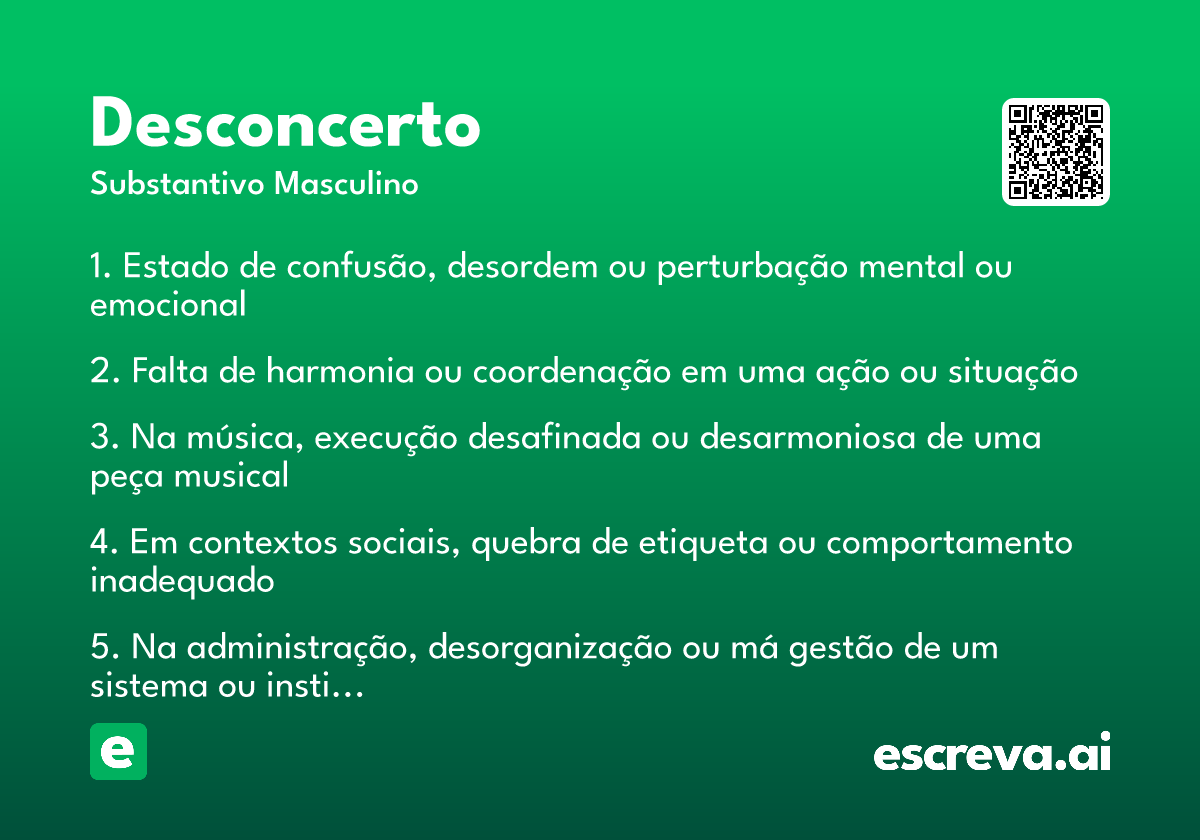 Desconcerto
Substantivo Masculino

1. Estado de confusão, desordem ou perturbação mental ou emocional

2. Falta de harmonia ou coordenação em uma ação ou situação

3. Na música, execução desafinada ou desarmoniosa de uma peça musical

4. Em contextos sociais, quebra de etiqueta ou comportamento inadequado

5. Na administração, desorganização ou má gestão de um sistema ou insti…

e

escreva.ai